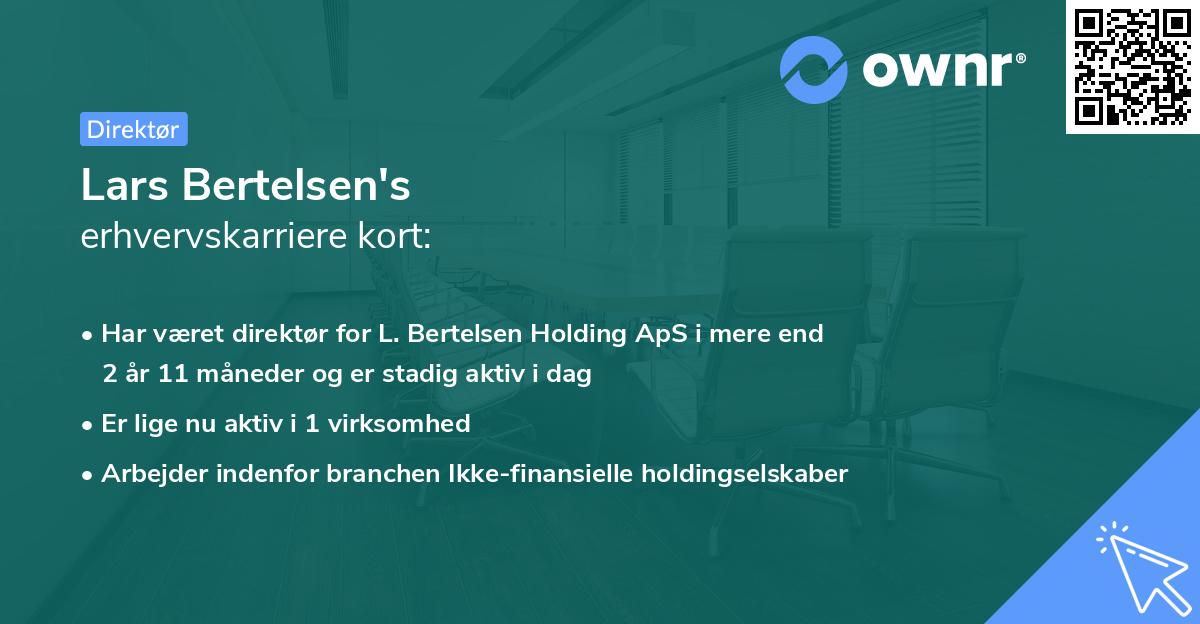 ownr®

Direktør

Lars Bertelsen's
erhvervskarriere kort:

• Har været direktør for L. Bertelsen Holding ApS i mere end 2 år 11 måneder og er stadig aktiv i dag

• Er lige nu aktiv i 1 virksomhed

• Arbejder indenfor branchen Ikke-finansielle holdingselskaber